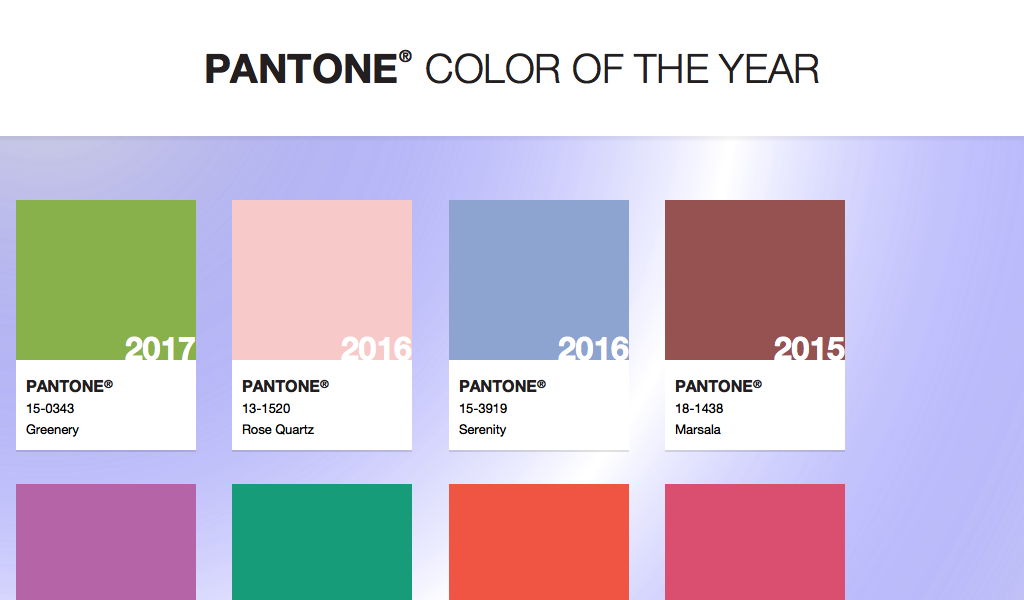 PANTONE® COLOR OF THE YEAR

2017
PANTONE®
15-0343
Greenery

2016
PANTONE®
13-1520
Rose Quartz

2016
PANTONE®
15-3919
Serenity

2015
PANTONE®
18-1438
Marsala